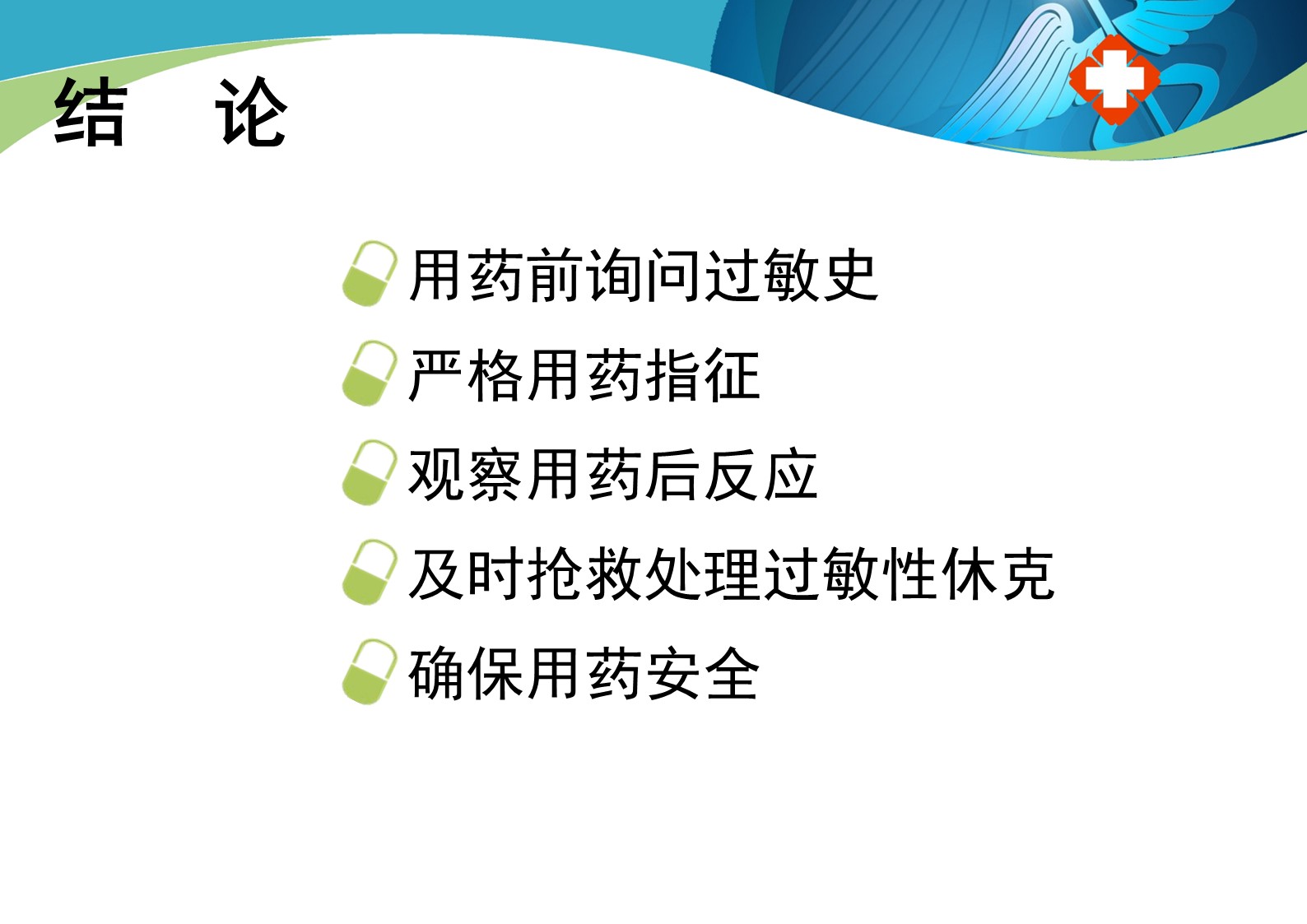 结　论

用药前询问过敏史

严格用药指征

观察用药后反应

及时抢救处理过敏性休克

确保用药安全